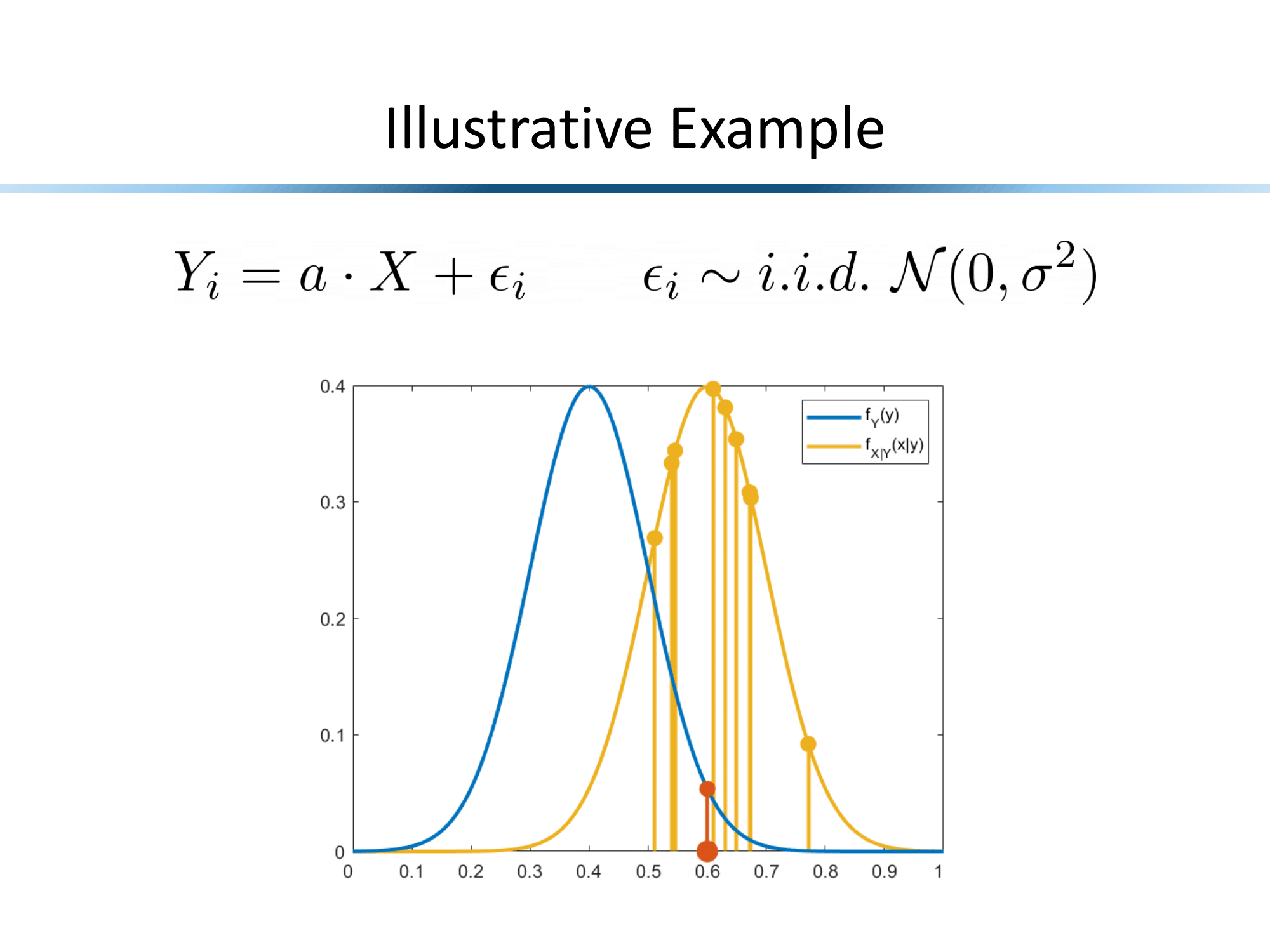 Illustrative Example

$Y_i = a \cdot X + \epsilon_i \qquad \epsilon_i \sim i.i.d.\ \mathcal{N}(0, \sigma^2)$

0.4
0.3
0.2
0.1
0
0
0.1
0.2
0.3
0.4
0.5
0.6
0.7
0.8
0.9
1

$f_Y(y)$
$f_{X|Y}(x|y)$